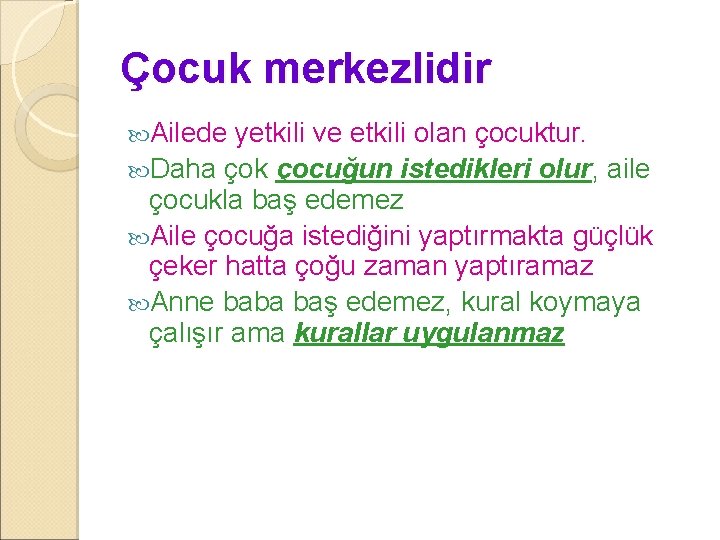 Çocuk merkezlidir

Ailede yetkili ve etkili olan çocuktur.

Daha çok çocuğun istedikleri olur, aile çocukla baş edemez

Aile çocuğa istediğini yaptırmakta güçlük çeker hatta çoğu zaman yaptıramaz

Anne baba baş edemez, kural koymaya çalışır ama kurallar uygulanmaz